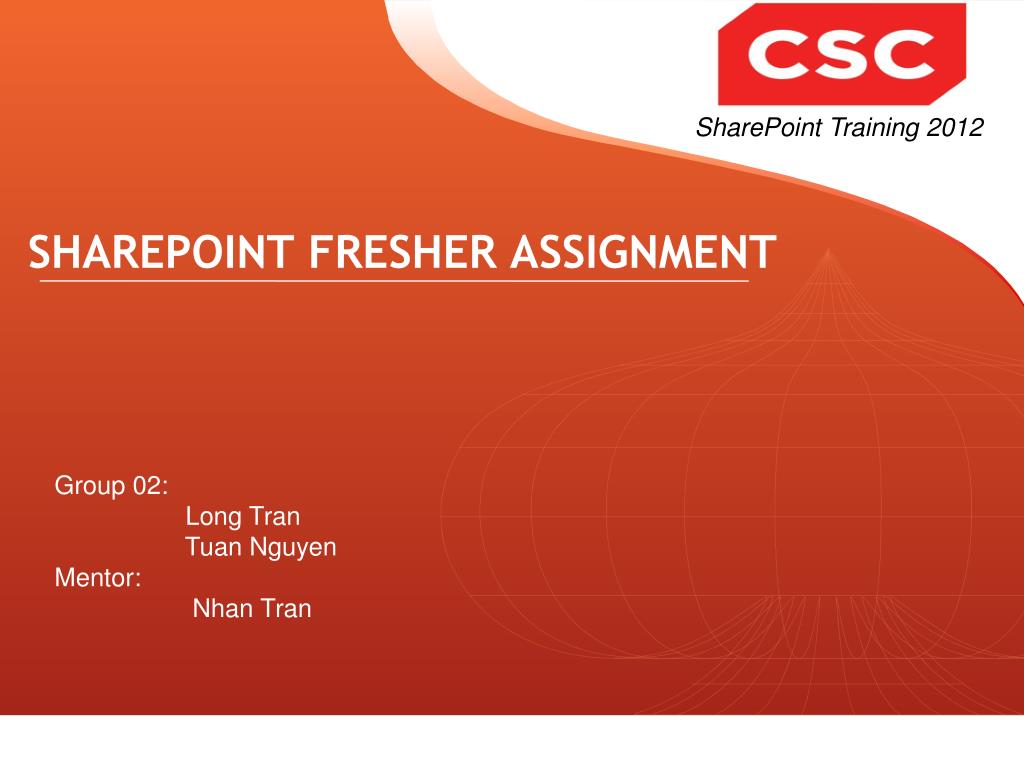 CSC

SharePoint Training 2012

SHAREPOINT FRESHER ASSIGNMENT

Group 02:
Long Tran
Tuan Nguyen
Mentor:
Nhan Tran